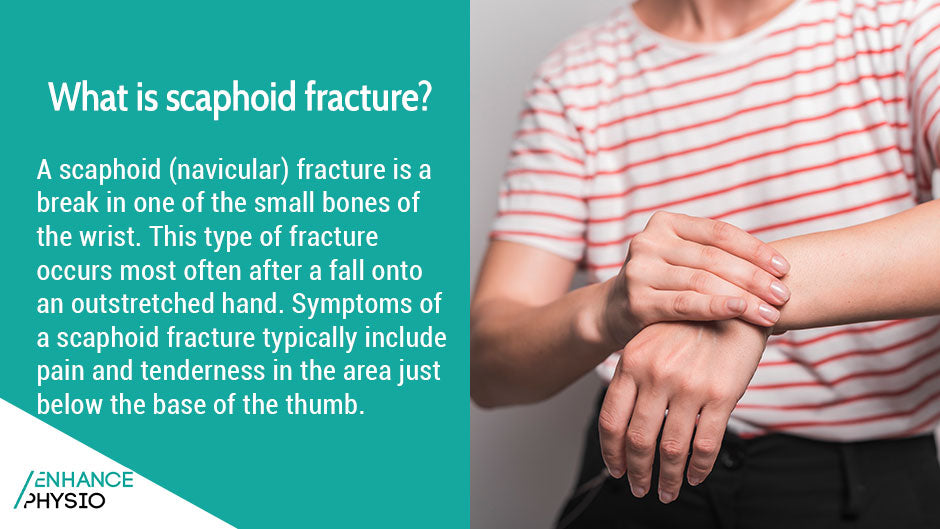 What is scaphoid fracture?

A scaphoid (navicular) fracture is a break in one of the small bones of the wrist. This type of fracture occurs most often after a fall onto an outstretched hand. Symptoms of a scaphoid fracture typically include pain and tenderness in the area just below the base of the thumb.

ENHANCE
PHYSIO